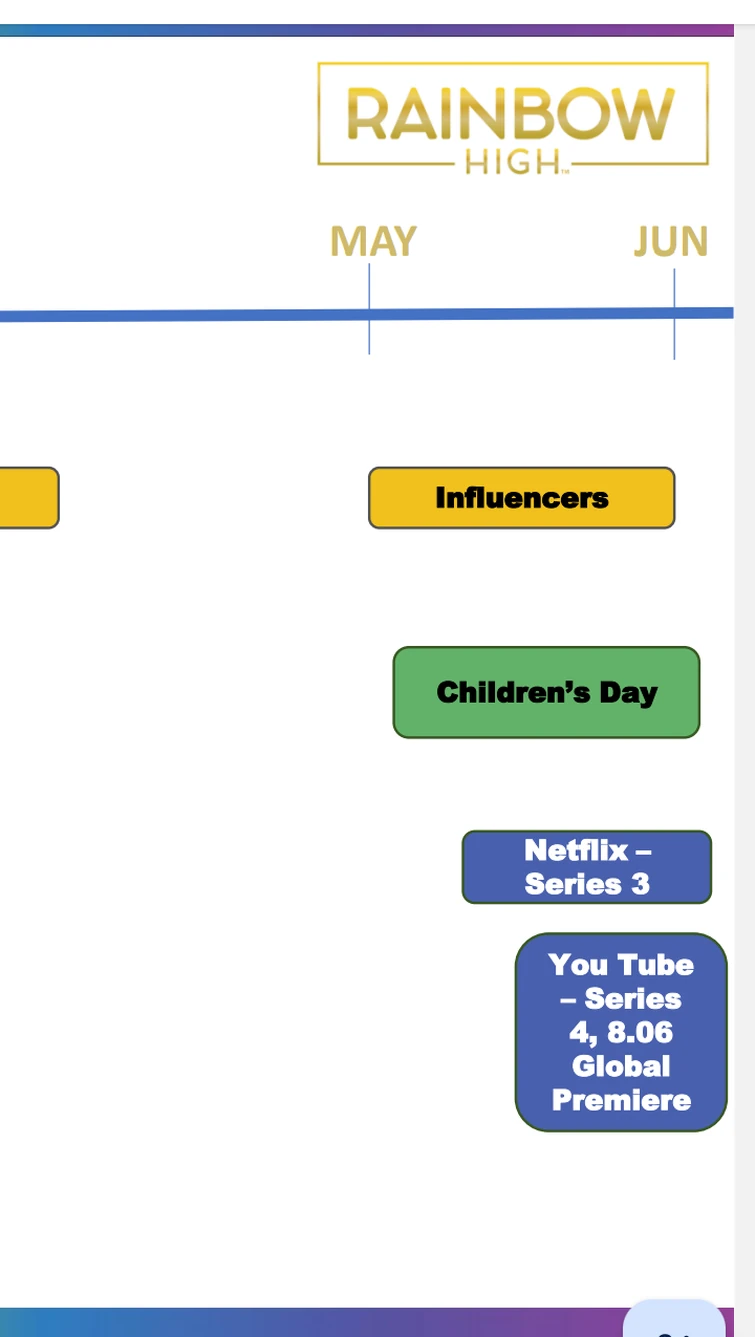 RAINBOW
HIGH™

MAY

JUN

Influencers

Children's Day

Netflix – Series 3

You Tube – Series 4, 8.06 Global Premiere